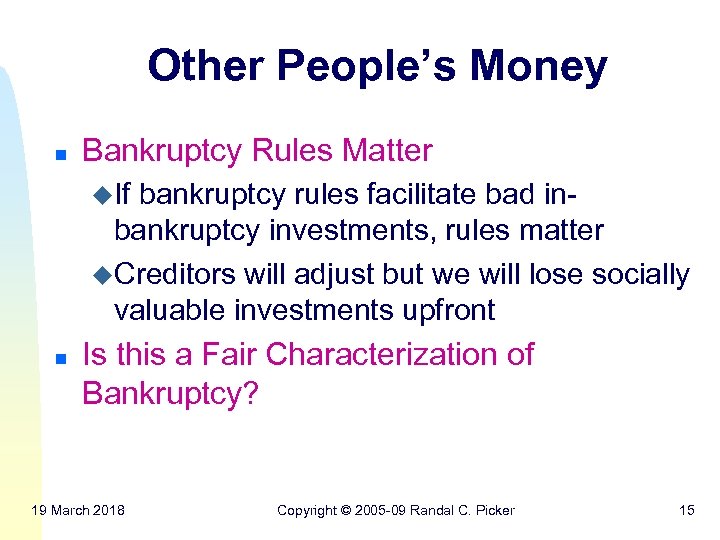 Other People's Money

Bankruptcy Rules Matter

If bankruptcy rules facilitate bad in-bankruptcy investments, rules matter

Creditors will adjust but we will lose socially valuable investments upfront

Is this a Fair Characterization of Bankruptcy?

19 March 2018

Copyright © 2005-09 Randal C. Picker

15